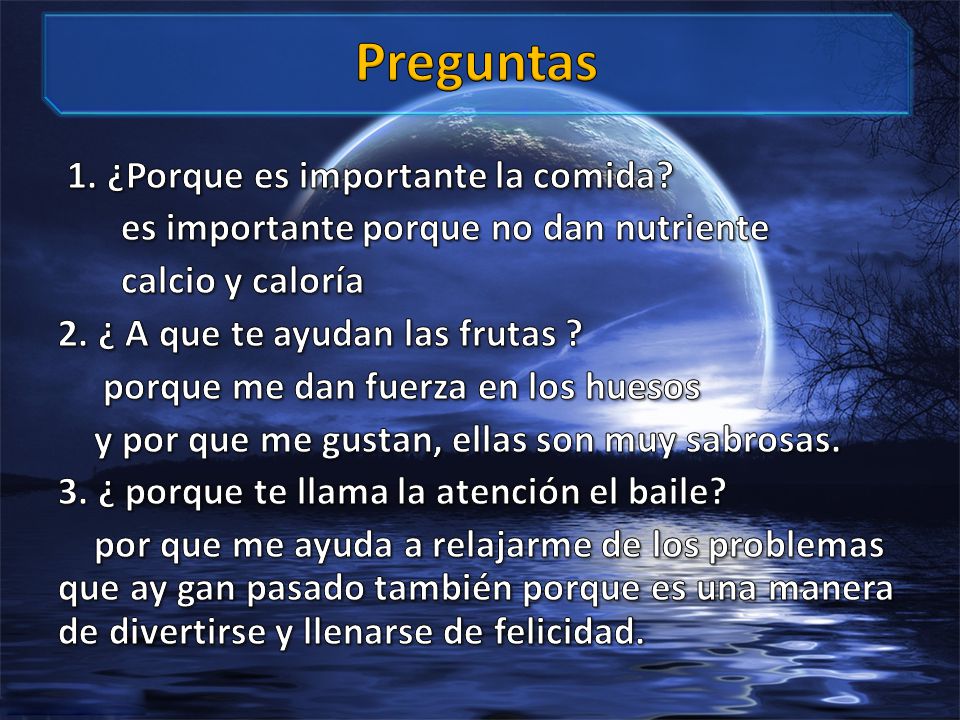 Preguntas

1. ¿Porque es importante la comida?
es importante porque no dan nutriente calcio y caloría

2. ¿ A que te ayudan las frutas ?
porque me dan fuerza en los huesos y por que me gustan, ellas son muy sabrosas.

3. ¿ porque te llama la atención el baile?
por que me ayuda a relajarme de los problemas que ay gan pasado también porque es una manera de divertirse y llenarse de felicidad.